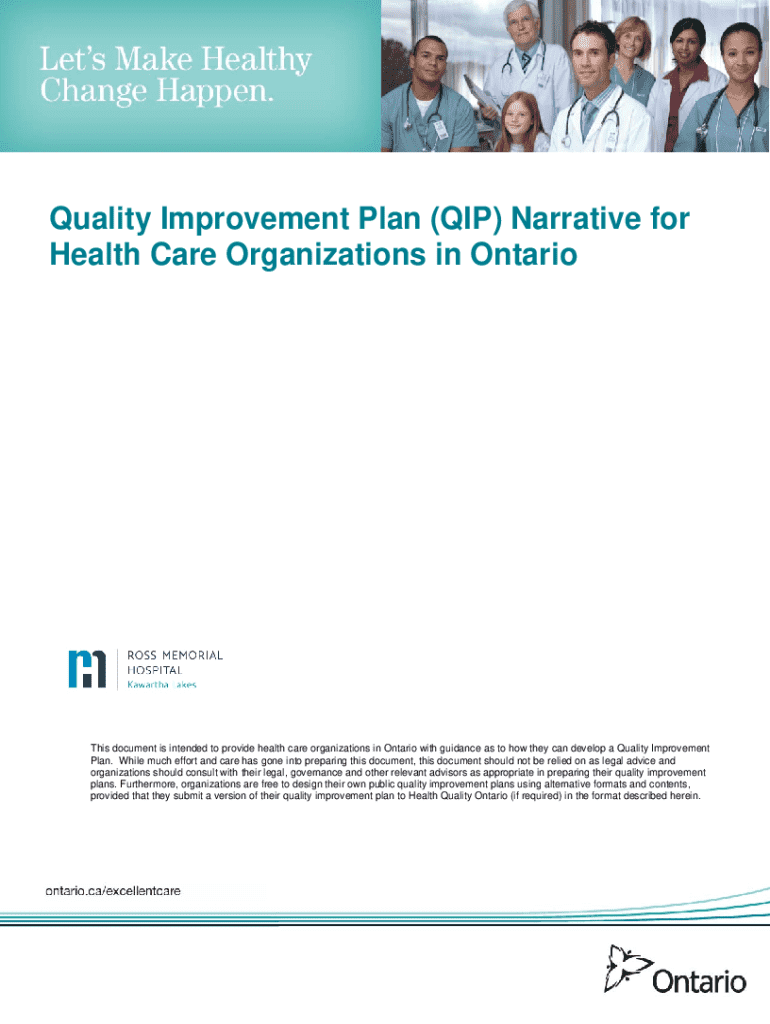 Let's Make Healthy Change Happen.

Quality Improvement Plan (QIP) Narrative for Health Care Organizations in Ontario

ROSS MEMORIAL HOSPITAL
Kawartha Lakes

This document is intended to provide health care organizations in Ontario with guidance as to how they can develop a Quality Improvement Plan. While much effort and care has gone into preparing this document, this document should not be relied on as legal advice and organizations should consult with their legal, governance and other relevant advisors as appropriate in preparing their quality improvement plans. Furthermore, organizations are free to design their own public quality improvement plans using alternative formats and contents, provided that they submit a version of their quality improvement plan to Health Quality Ontario (if required) in the format described herein.

ontario.ca/excellentcare

Ontario